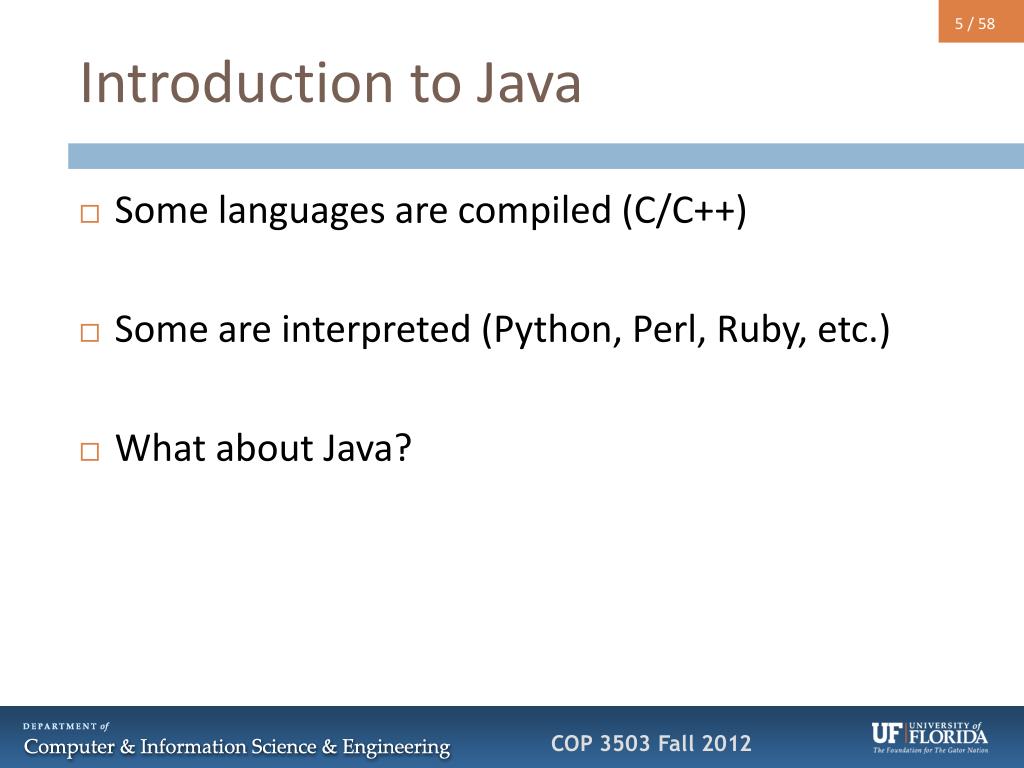 5 / 58

Introduction to Java

□ Some languages are compiled (C/C++)

□ Some are interpreted (Python, Perl, Ruby, etc.)

□ What about Java?

DEPARTMENT of
Computer & Information Science & Engineering

COP 3503 Fall 2012

UF UNIVERSITY of FLORIDA
The Foundation for The Gator Nation